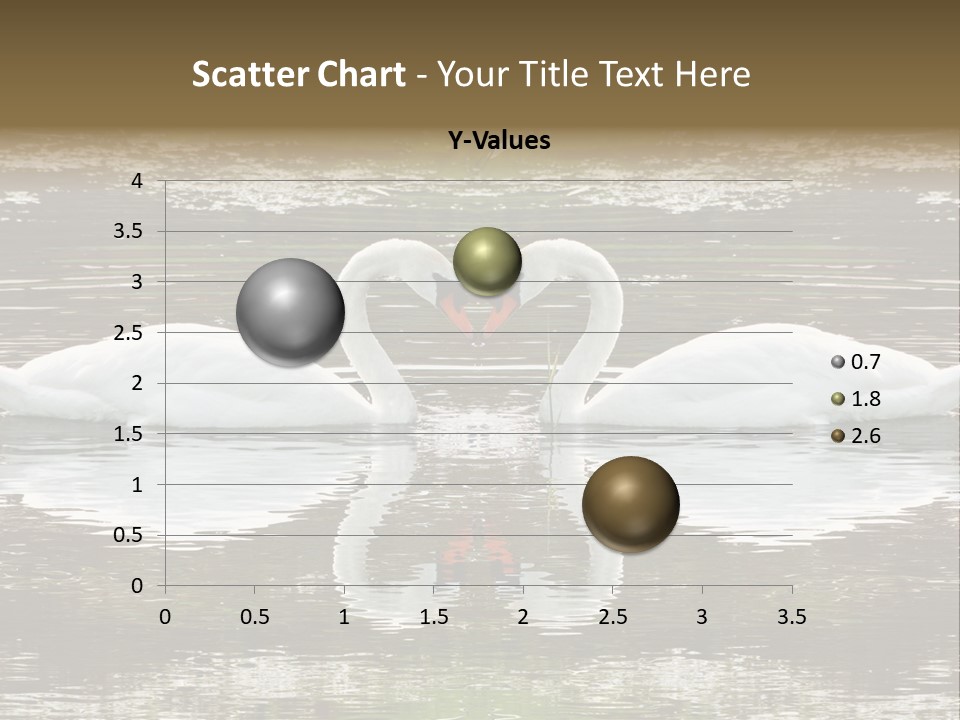 Scatter Chart - Your Title Text Here

Y-Values

4
3.5
3
2.5
2
1.5
1
0.5
0

0 0.5 1 1.5 2 2.5 3 3.5

0.7
1.8
2.6